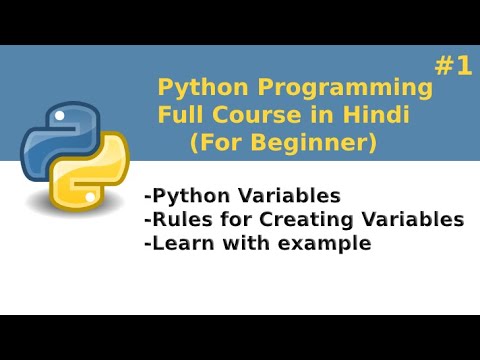 #1
Python Programming
Full Course in Hindi
(For Beginner)

-Python Variables
-Rules for Creating Variables
-Learn with example